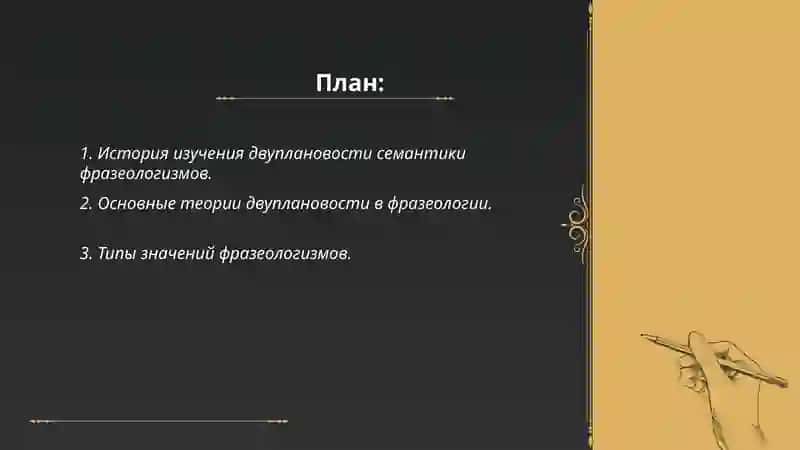 План:

1. История изучения двуплановости семантики фразеологизмов.

2. Основные теории двуплановости в фразеологии.

3. Типы значений фразеологизмов.